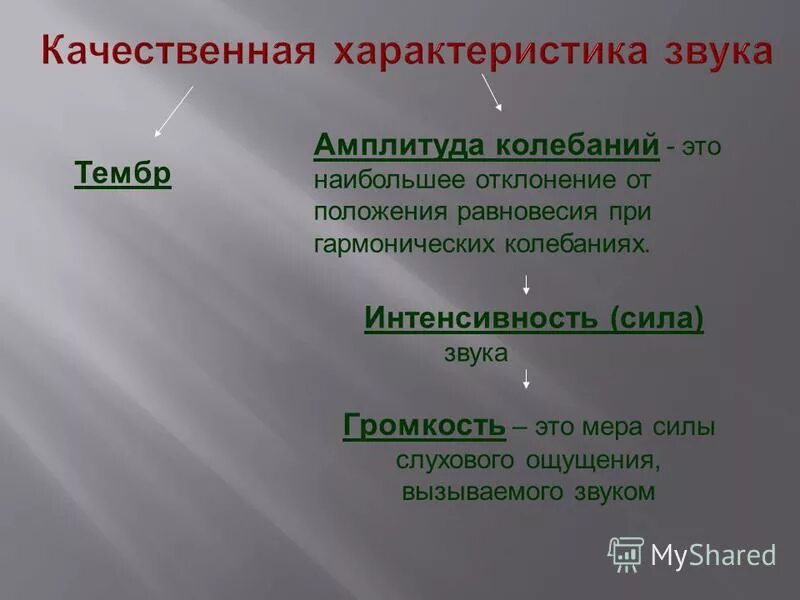 Качественная характеристика звука

Тембр

Амплитуда колебаний - это наибольшее отклонение от положения равновесия при гармонических колебаниях.

Интенсивность (сила) звука

Громкость – это мера силы слухового ощущения, вызываемого звуком

MyShared